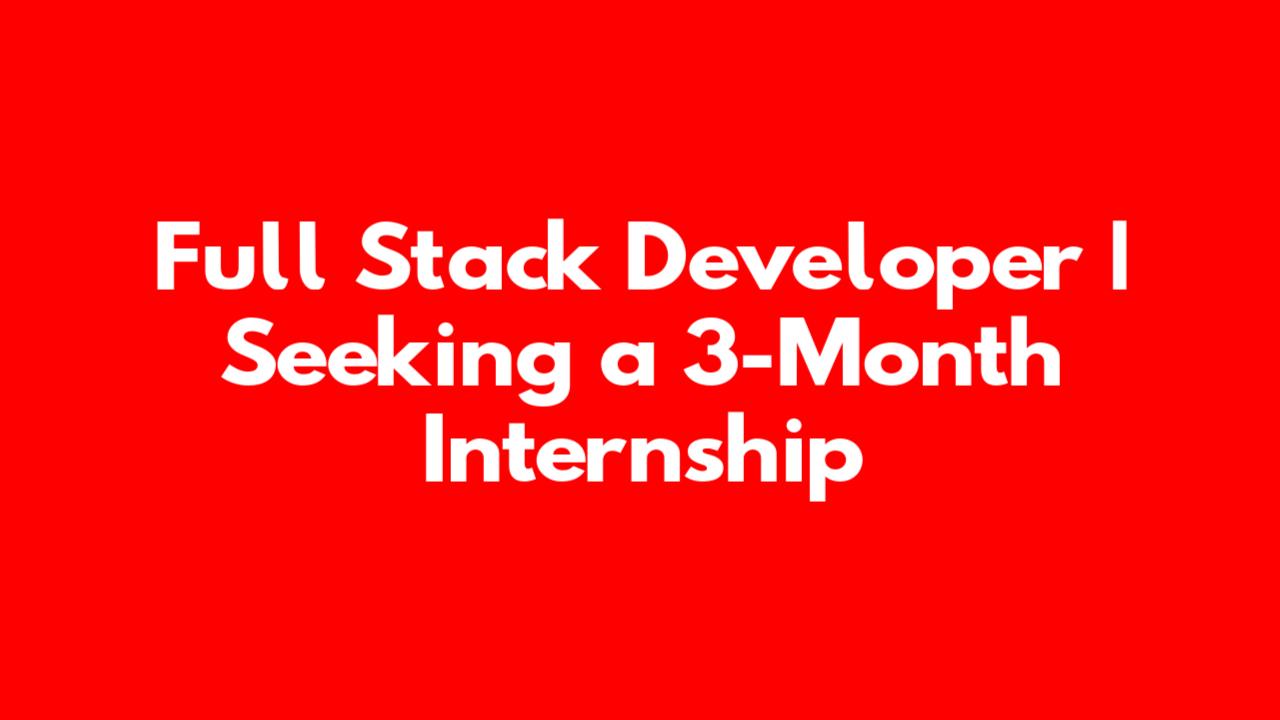 Full Stack Developer | Seeking a 3-Month Internship